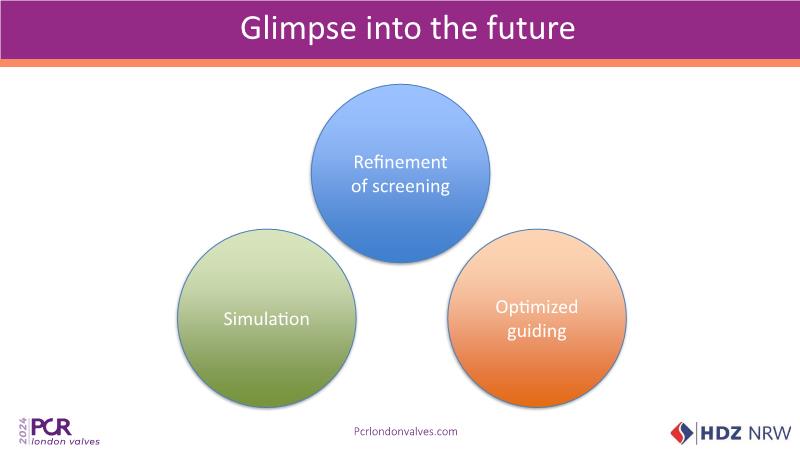 Glimpse into the future

Refinement of screening

Simulation

Optimized guiding

2024 PCR london valves

Pcrlondonvalves.com

HDZ NRW